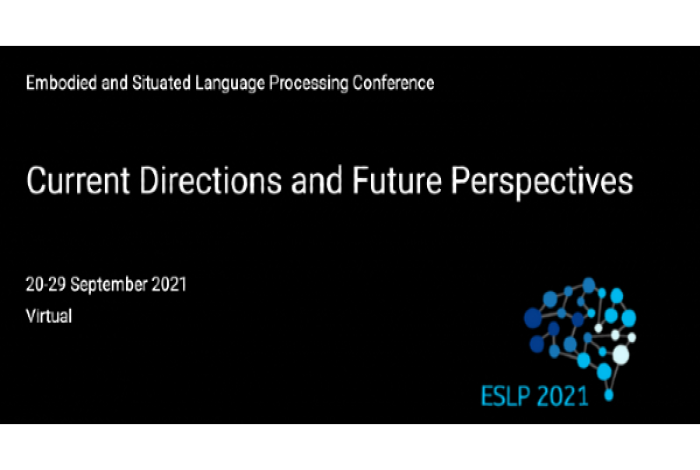 Embodied and Situated Language Processing Conference

Current Directions and Future Perspectives

20-29 September 2021
Virtual

ESLP 2021